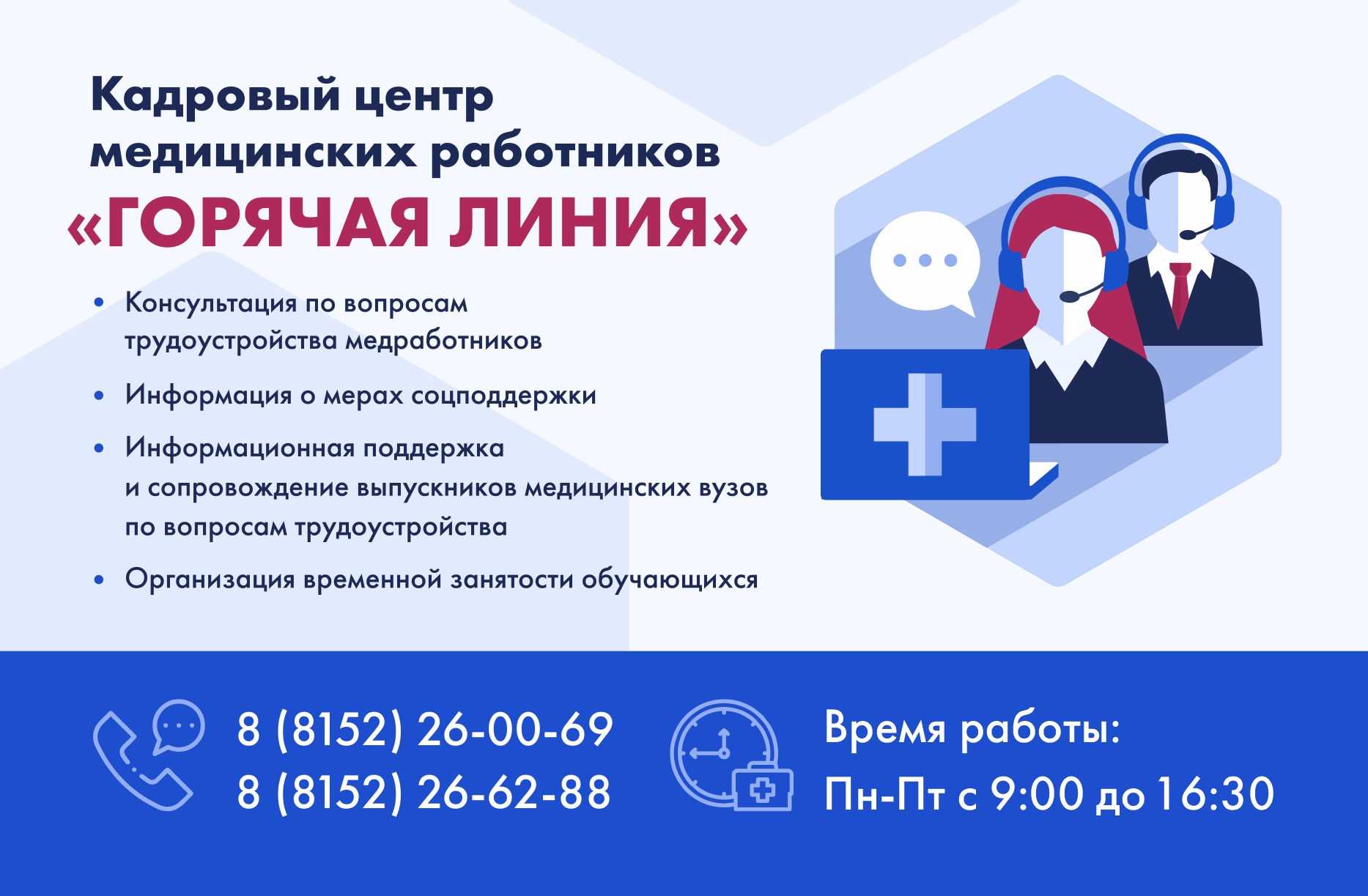 Кадровый центр медицинских работников
«ГОРЯЧАЯ ЛИНИЯ»

• Консультация по вопросам трудоустройства медработников

• Информация о мерах соцподдержки

• Информационная поддержка и сопровождение выпускников медицинских вузов по вопросам трудоустройства

• Организация временной занятости обучающихся

8 (8152) 26-00-69
8 (8152) 26-62-88

Время работы:
Пн-Пт с 9:00 до 16:30